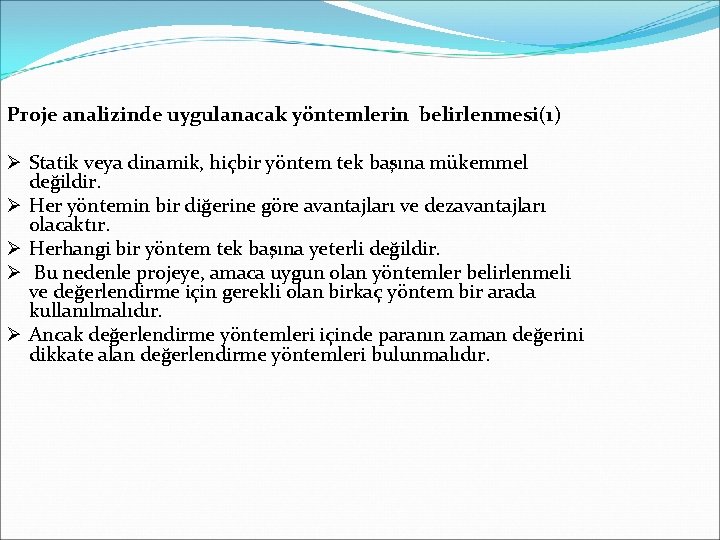 Proje analizinde uygulanacak yöntemlerin belirlenmesi(1)

➢ Statik veya dinamik, hiçbir yöntem tek başına mükemmel değildir.
➢ Her yöntemin bir diğerine göre avantajları ve dezavantajları olacaktır.
➢ Herhangi bir yöntem tek başına yeterli değildir.
➢ Bu nedenle projeye, amaca uygun olan yöntemler belirlenmeli ve değerlendirme için gerekli olan birkaç yöntem bir arada kullanılmalıdır.
➢ Ancak değerlendirme yöntemleri içinde paranın zaman değerini dikkate alan değerlendirme yöntemleri bulunmalıdır.